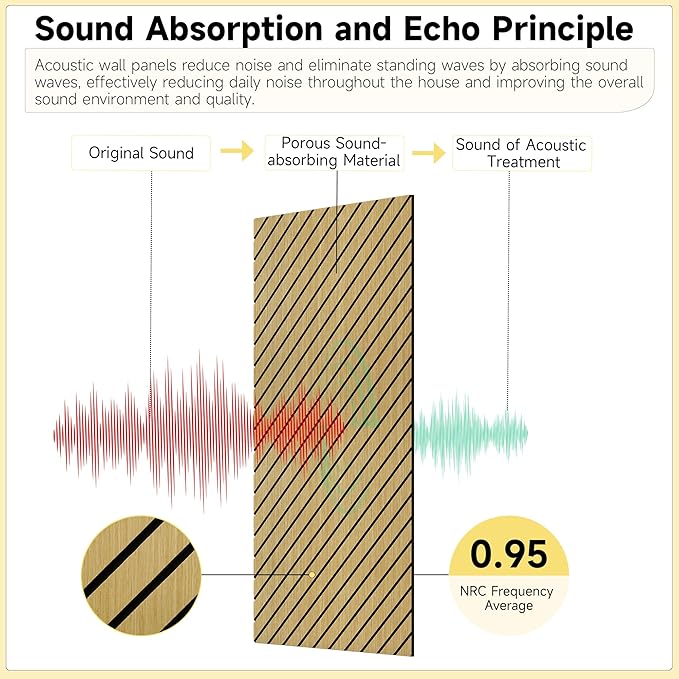 Sound Absorption and Echo Principle

Acoustic wall panels reduce noise and eliminate standing waves by absorbing sound waves, effectively reducing daily noise throughout the house and improving the overall sound environment and quality.

Original Sound

Porous Sound-absorbing Material

Sound of Acoustic Treatment

0.95

NRC Frequency Average